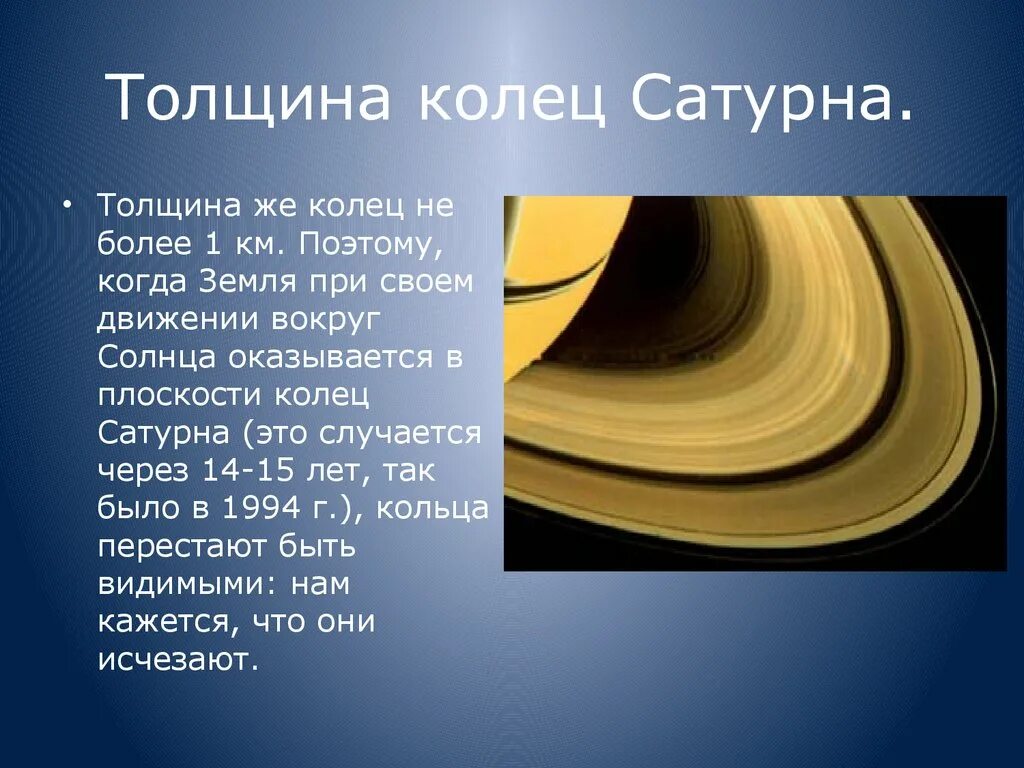 Толщина колец Сатурна.

• Толщина же колец не более 1 км. Поэтому, когда Земля при своем движении вокруг Солнца оказывается в плоскости колец Сатурна (это случается через 14-15 лет, так было в 1994 г.), кольца перестают быть видимыми: нам кажется, что они исчезают.